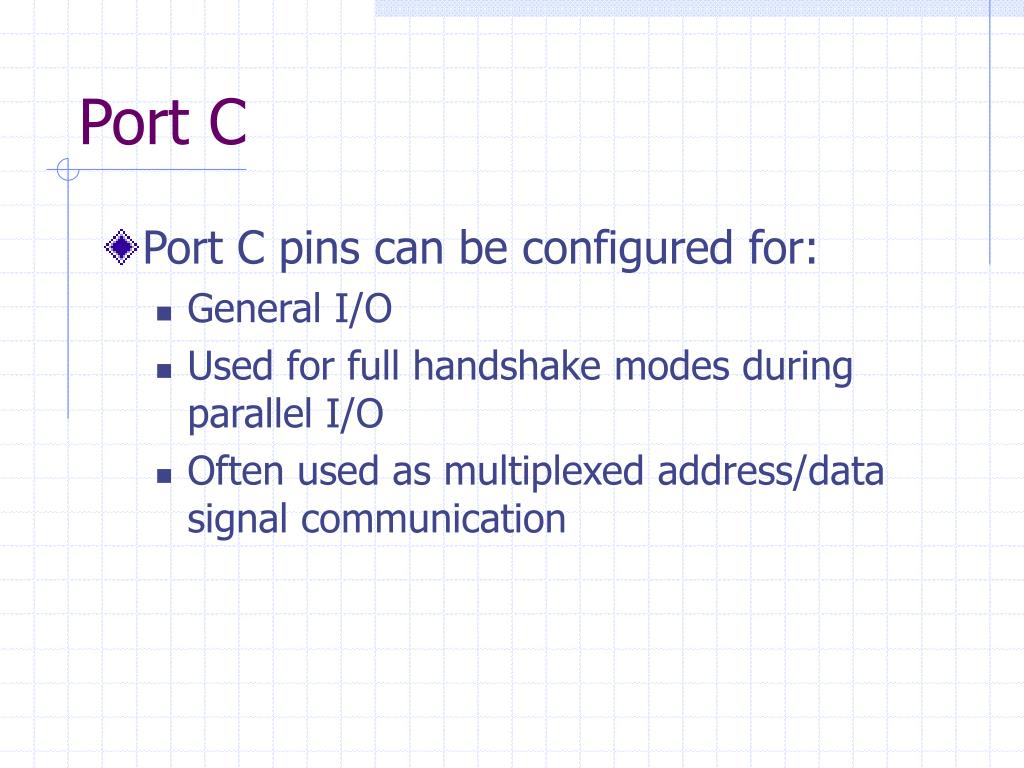 Port C

Port C pins can be configured for:

- General I/O
- Used for full handshake modes during parallel I/O
- Often used as multiplexed address/data signal communication